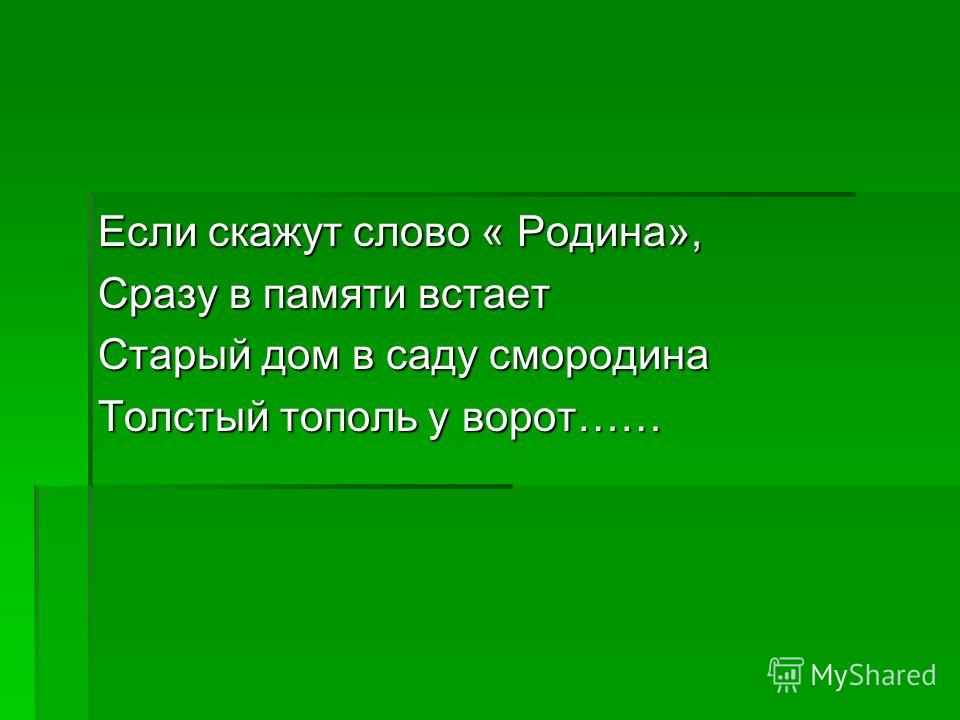 Если скажут слово « Родина»,
Сразу в памяти встает
Старый дом в саду смородина
Толстый тополь у ворот……

MyShared